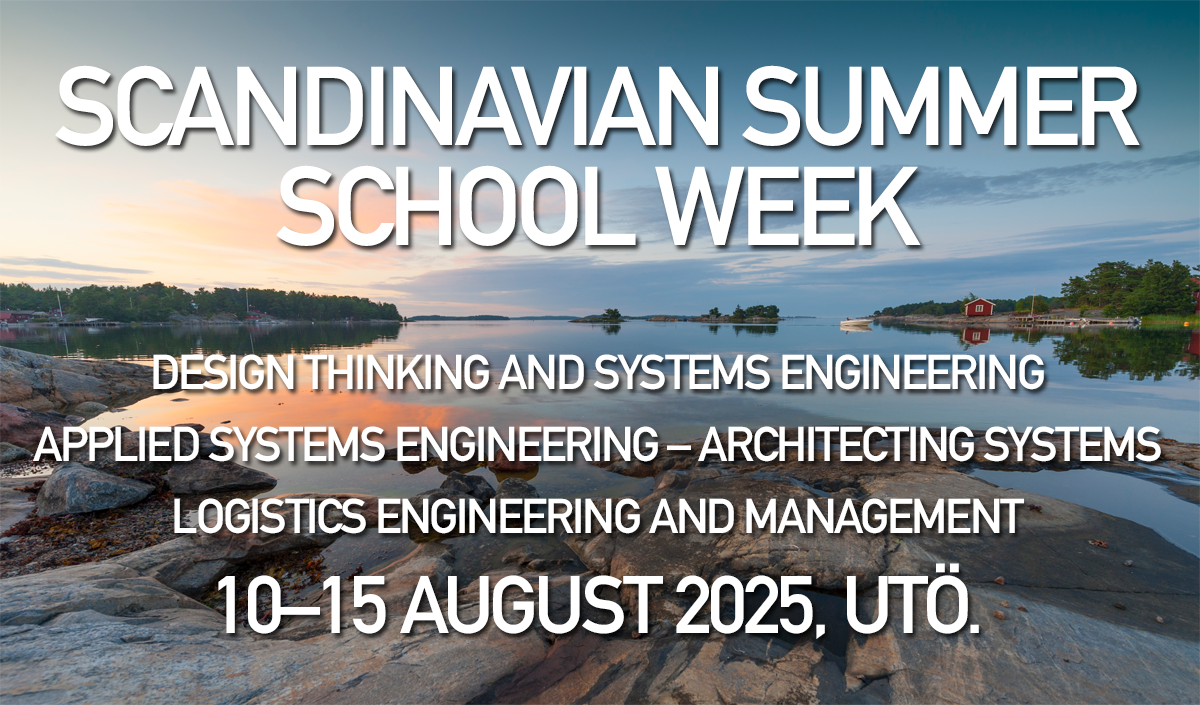 SCANDINAVIAN SUMMER SCHOOL WEEK

DESIGN THINKING AND SYSTEMS ENGINEERING

APPLIED SYSTEMS ENGINEERING – ARCHITECTING SYSTEMS

LOGISTICS ENGINEERING AND MANAGEMENT

10–15 AUGUST 2025, UTÖ.